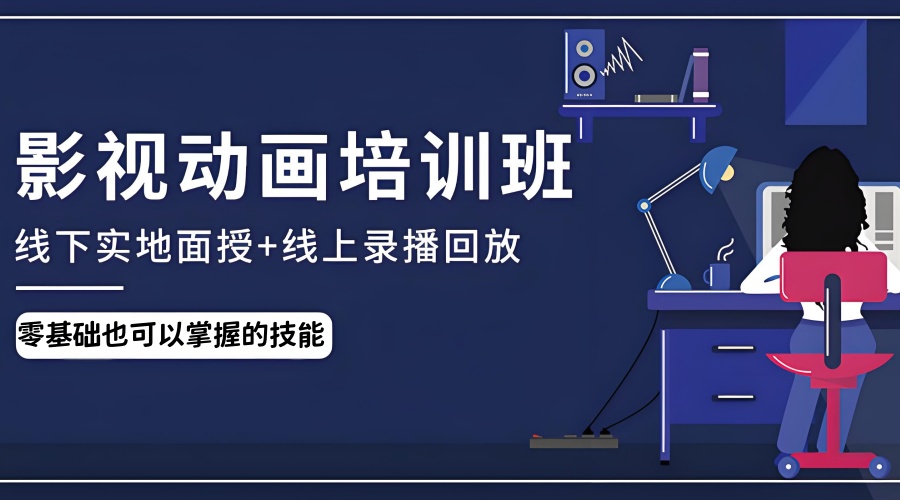 影视动画培训班

线下实地面授+线上录播回放

零基础也可以掌握的技能